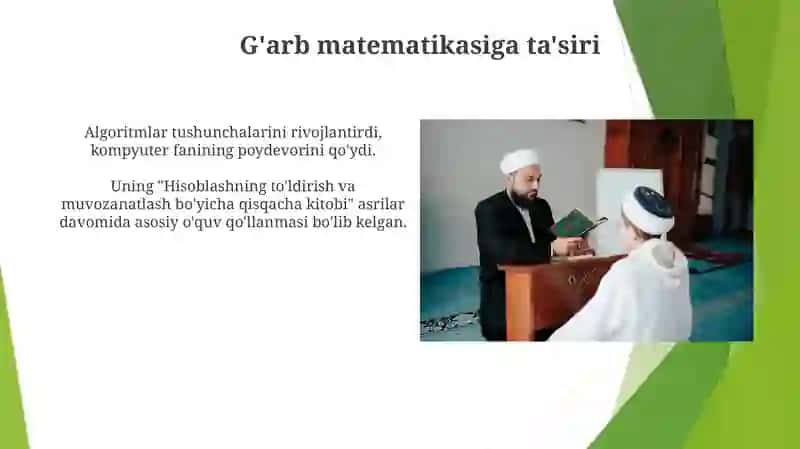 G'arb matematikasiga ta'siri

Algoritmlar tushunchalarini rivojlantirdi, kompyuter fanining poydevorini qo'ydi.

Uning "Hisoblashning to'ldirish va muvozanatlash bo'yicha qisqacha kitobi" asrilar davomida asosiy o'quv qo'llanmasi bo'lib kelgan.